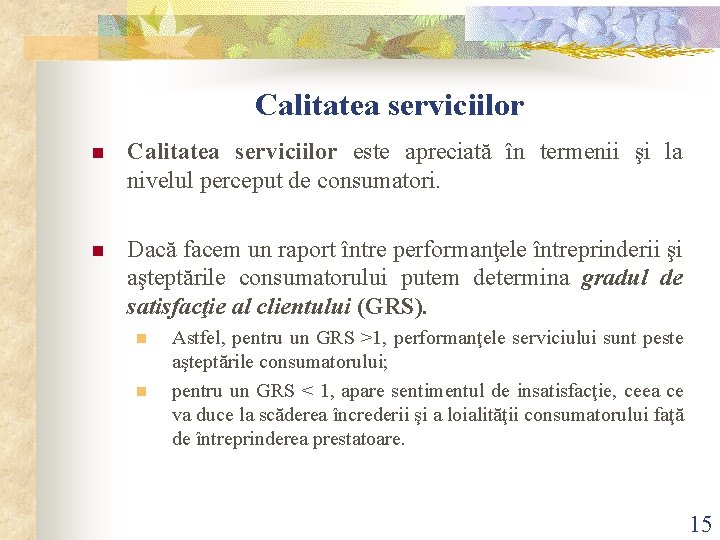 Calitatea serviciilor

Calitatea serviciilor este apreciată în termenii şi la nivelul perceput de consumatori.

Dacă facem un raport între performanţele întreprinderii şi aşteptările consumatorului putem determina gradul de satisfacţie al clientului (GRS).

Astfel, pentru un GRS >1, performanţele serviciului sunt peste aşteptările consumatorului;

pentru un GRS < 1, apare sentimentul de insatisfacţie, ceea ce va duce la scăderea încrederii şi a loialităţii consumatorului faţă de întreprinderea prestatoare.

15